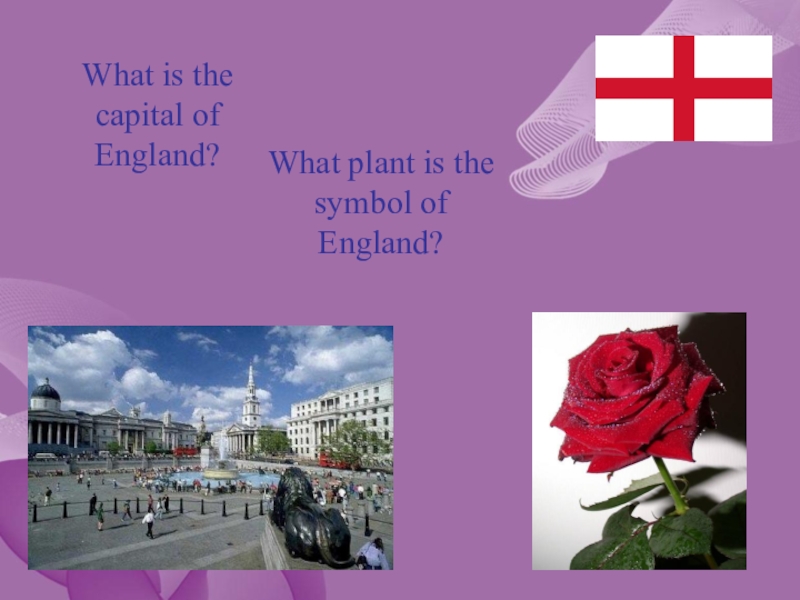 What is the capital of England?

What plant is the symbol of England?